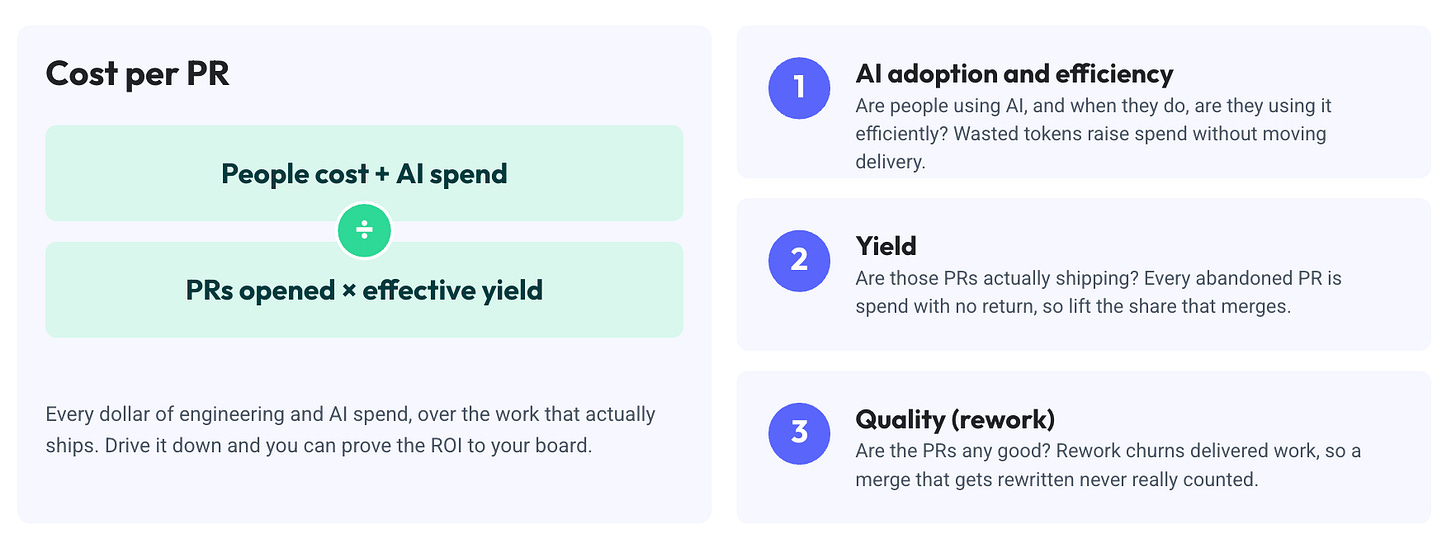 Cost per PR

People cost + AI spend

÷

PRs opened × effective yield

Every dollar of engineering and AI spend, over the work that actually ships. Drive it down and you can prove the ROI to your board.

1

AI adoption and efficiency

Are people using AI, and when they do, are they using it efficiently? Wasted tokens raise spend without moving delivery.

2

Yield

Are those PRs actually shipping? Every abandoned PR is spend with no return, so lift the share that merges.

3

Quality (rework)

Are the PRs any good? Rework churns delivered work, so a merge that gets rewritten never really counted.